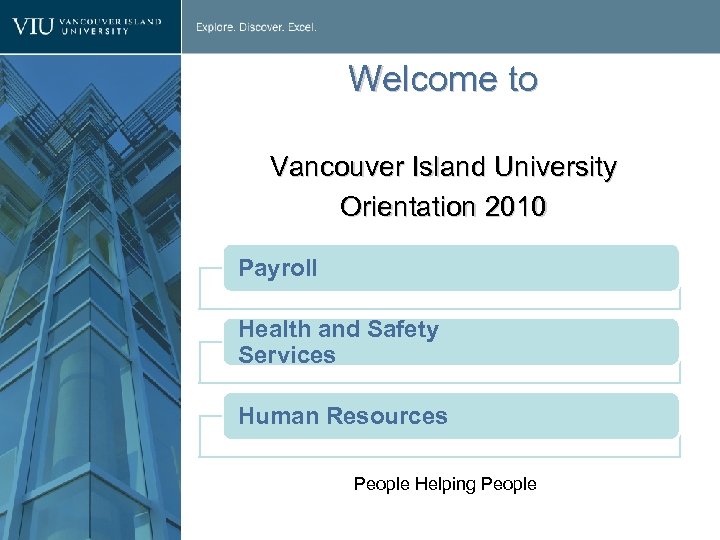 VIU VANCOUVER ISLAND UNIVERSITY

Explore. Discover. Excel.

Welcome to

Vancouver Island University Orientation 2010

Payroll

Health and Safety Services

Human Resources

People Helping People